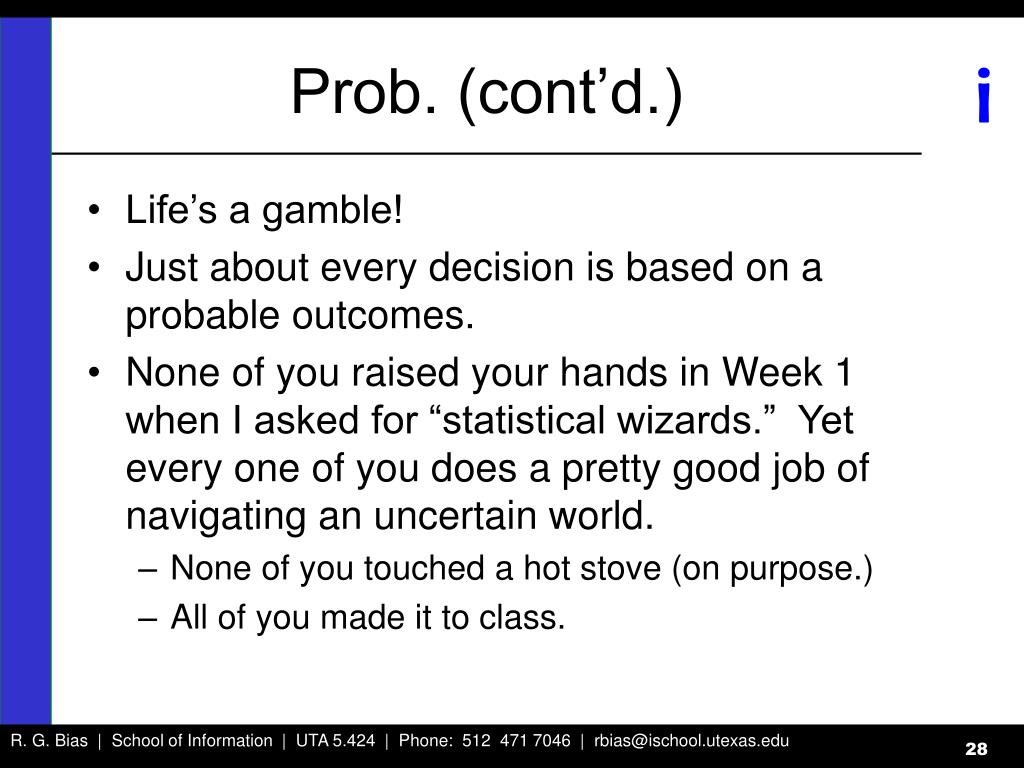 Prob. (cont’d.)

i

• Life’s a gamble!
• Just about every decision is based on a probable outcomes.
• None of you raised your hands in Week 1 when I asked for “statistical wizards.” Yet every one of you does a pretty good job of navigating an uncertain world.
– None of you touched a hot stove (on purpose.)
– All of you made it to class.

R. G. Bias | School of Information | UTA 5.424 | Phone: 512 471 7046 | rbias@ischool.utexas.edu

28